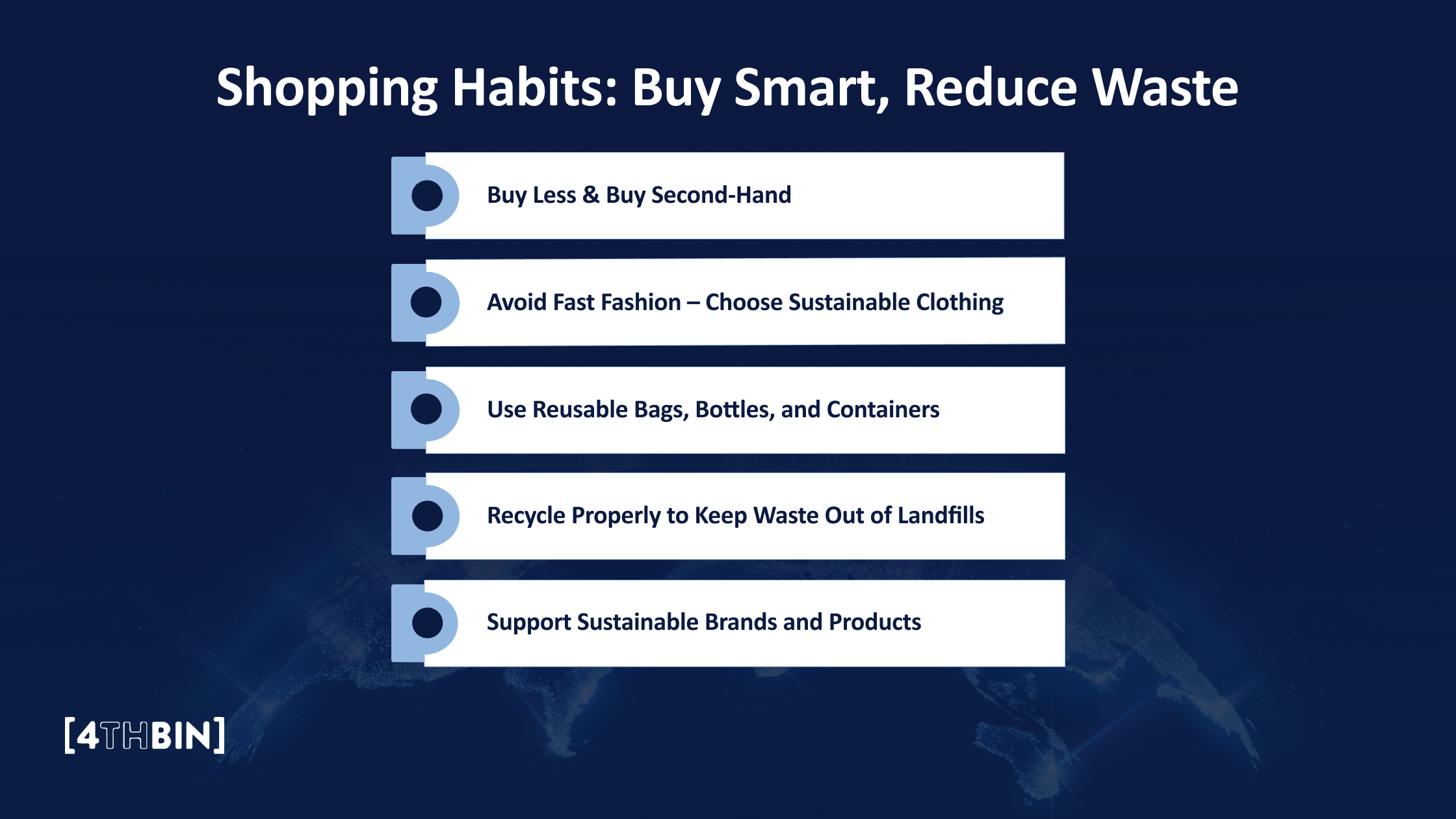 Shopping Habits: Buy Smart, Reduce Waste

Buy Less & Buy Second-Hand

Avoid Fast Fashion – Choose Sustainable Clothing

Use Reusable Bags, Bottles, and Containers

Recycle Properly to Keep Waste Out of Landfills

Support Sustainable Brands and Products

[4THBIN]